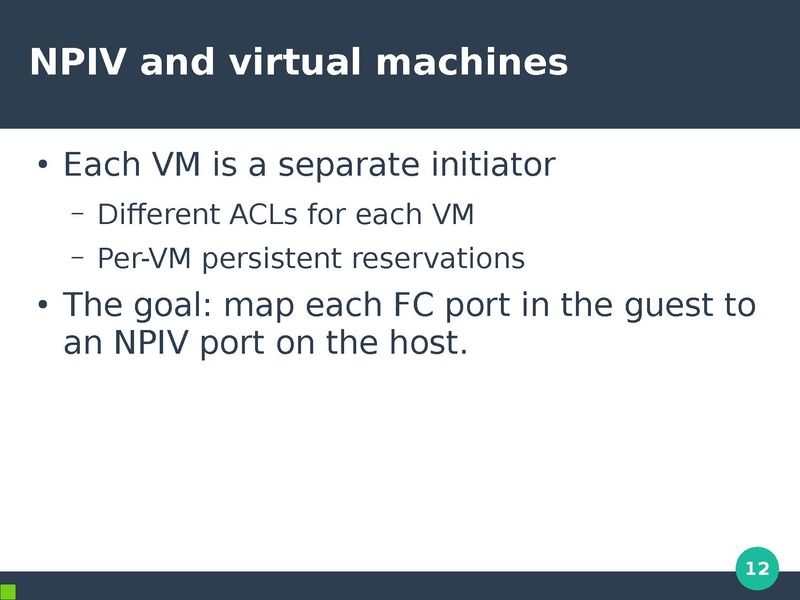 NPIV and virtual machines

• Each VM is a separate initiator

– Different ACLs for each VM

– Per-VM persistent reservations

• The goal: map each FC port in the guest to an NPIV port on the host.

12